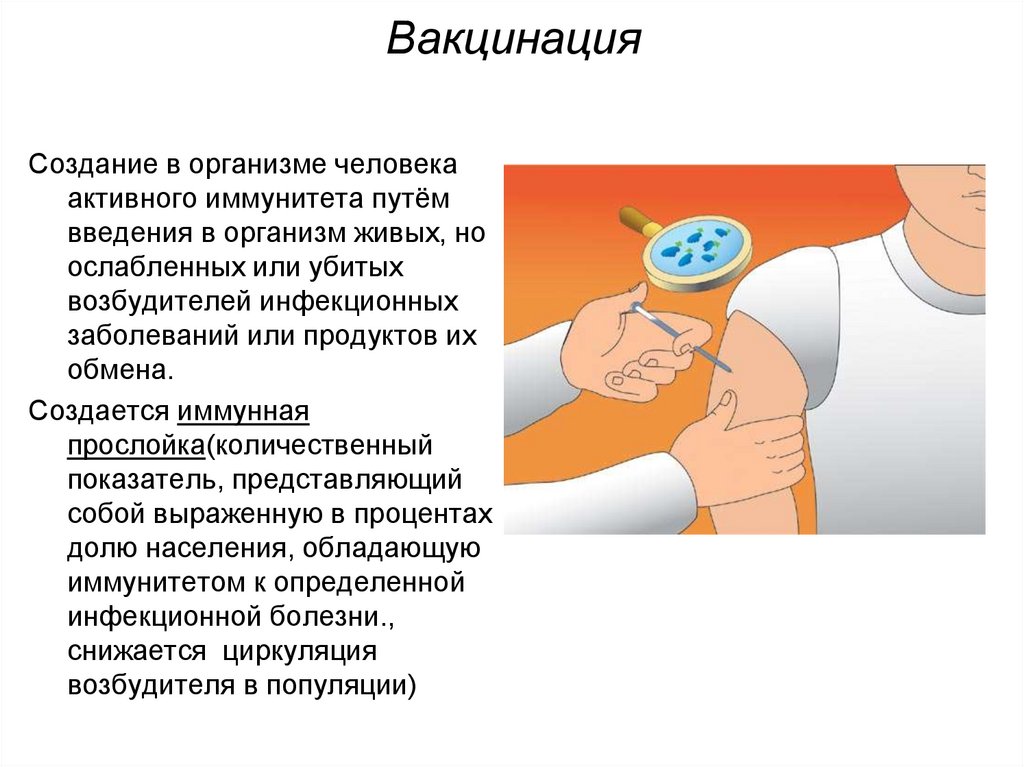 Вакцинация

Создание в организме человека активного иммунитета путём введения в организм живых, но ослабленных или убитых возбудителей инфекционных заболеваний или продуктов их обмена.

Создается иммунная прослойка(количественный показатель, представляющий собой выраженную в процентах долю населения, обладающую иммунитетом к определенной инфекционной болезни., снижается циркуляция возбудителя в популяции)